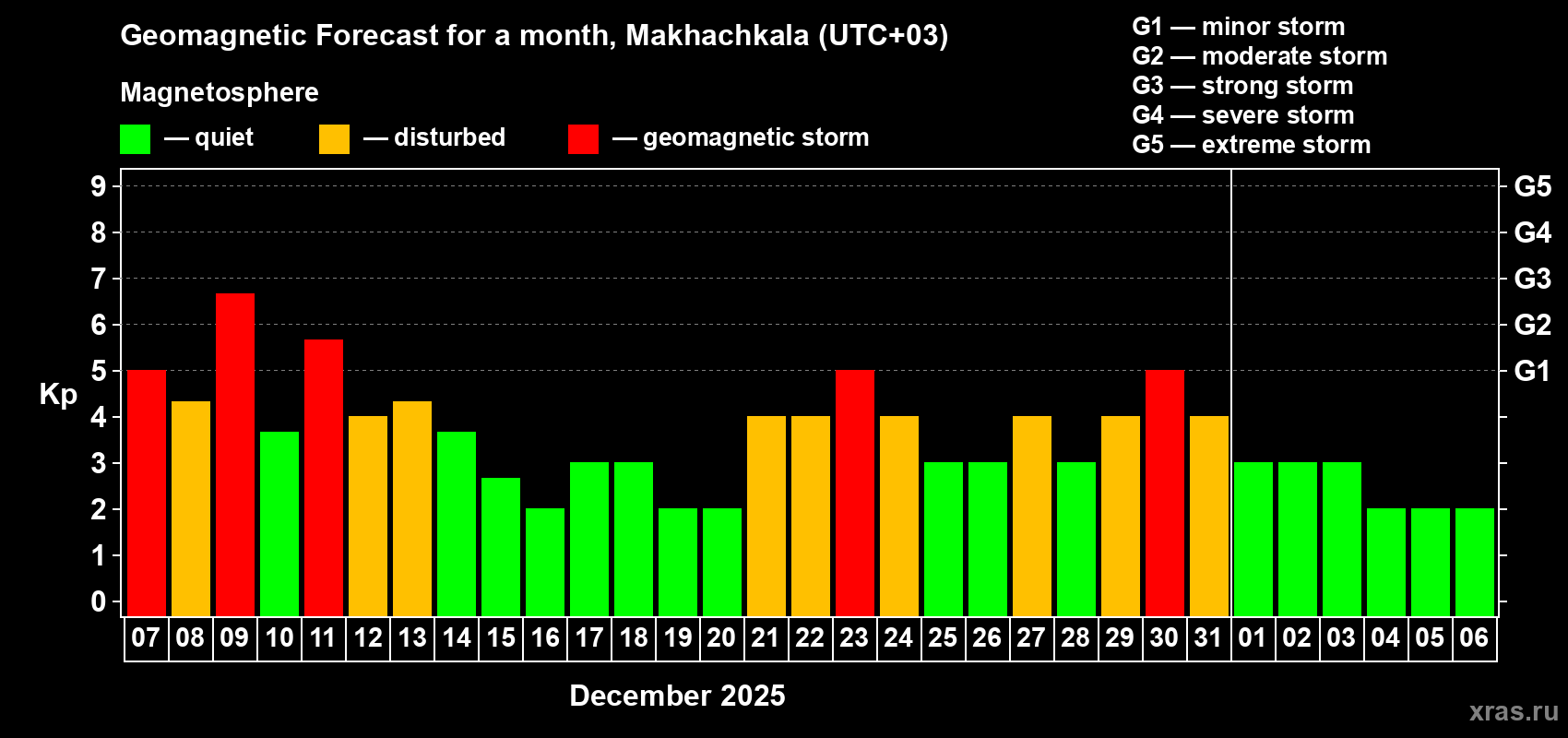 Geomagnetic Forecast for a month, Makhachkala (UTC+03)

Magnetosphere

— quiet — disturbed — geomagnetic storm

G1 — minor storm
G2 — moderate storm
G3 — strong storm
G4 — severe storm
G5 — extreme storm

Kp

9
8
7
6
5
4
3
2
1
0

G5
G4
G3
G2
G1

07 08 09 10 11 12 13 14 15 16 17 18 19 20 21 22 23 24 25 26 27 28 29 30 31 01 02 03 04 05 06

December 2025

xras.ru